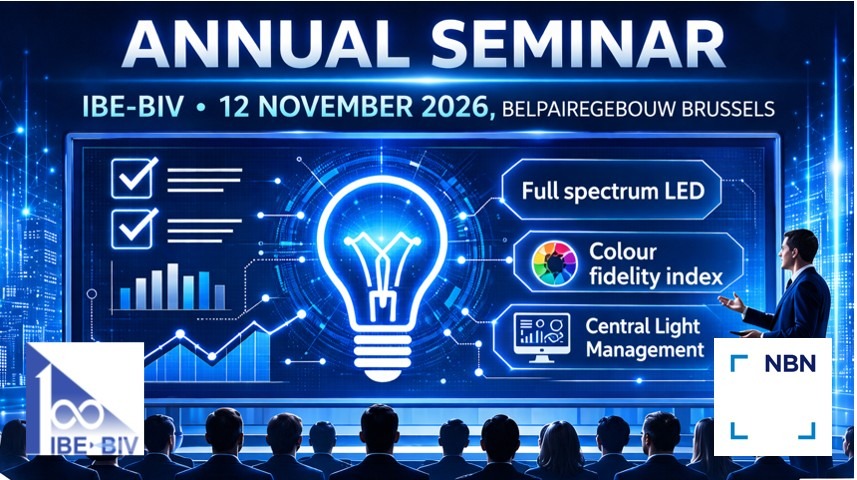 ANNUAL SEMINAR

IBE-BIV • 12 NOVEMBER 2026, BELPAIREGEBOUW BRUSSELS

Full spectrum LED

Colour fidelity index

Central Light Management

IBE-BIV

NBN